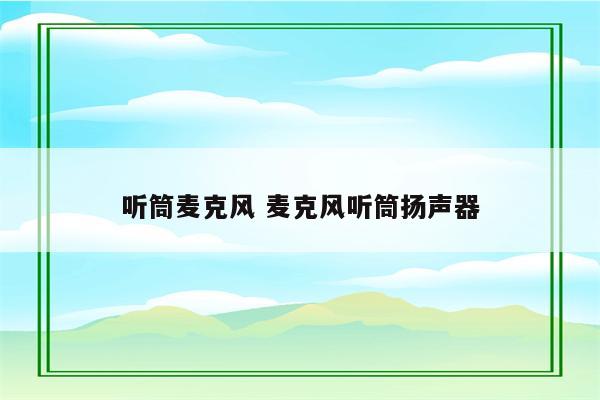 听筒麦克风 麦克风听筒扬声器